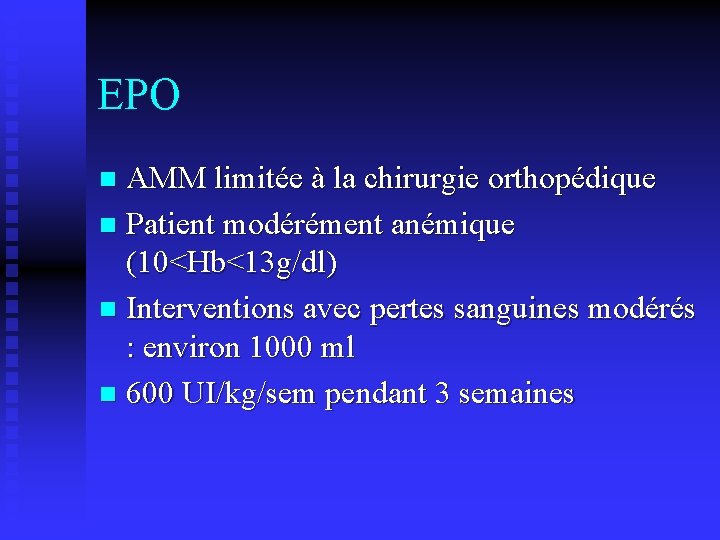 EPO

- AMM limitée à la chirurgie orthopédique
- Patient modérément anémique (10<Hb<13g/dl)
- Interventions avec pertes sanguines modérés : environ 1000 ml
- 600 UI/kg/sem pendant 3 semaines